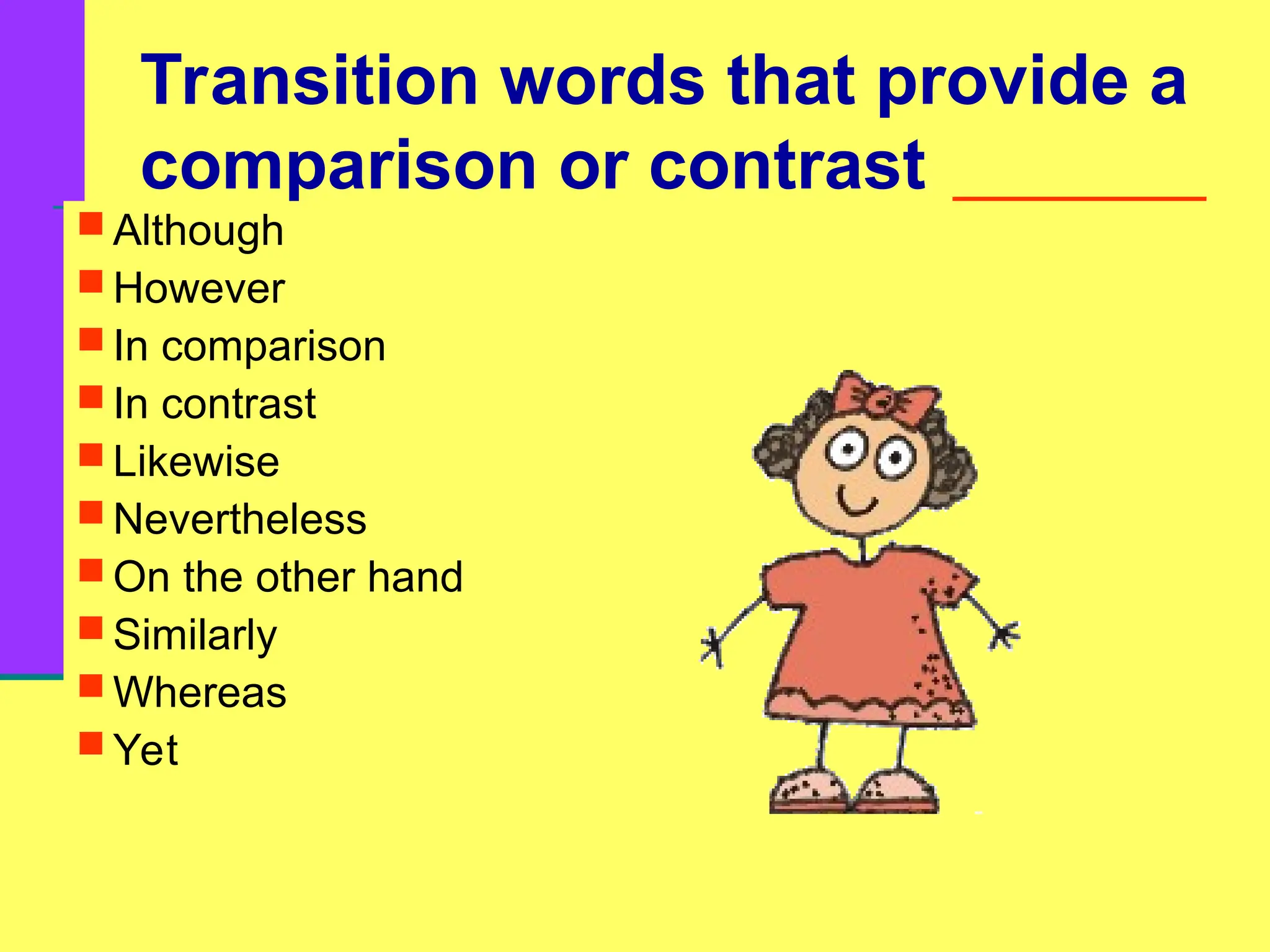 Transition words that provide a comparison or contrast

- Although
- However
- In comparison
- In contrast
- Likewise
- Nevertheless
- On the other hand
- Similarly
- Whereas
- Yet